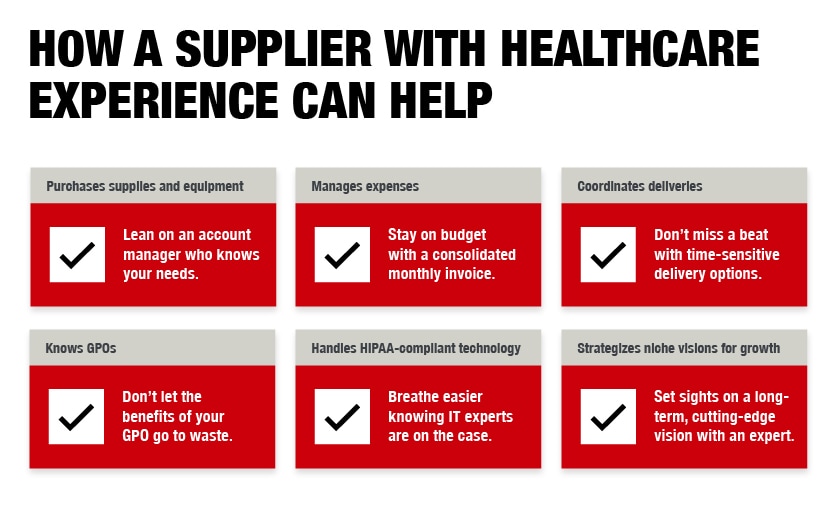 HOW A SUPPLIER WITH HEALTHCARE EXPERIENCE CAN HELP

Purchases supplies and equipment

Lean on an account manager who knows your needs.

Manages expenses

Stay on budget with a consolidated monthly invoice.

Coordinates deliveries

Don't miss a beat with time-sensitive delivery options.

Knows GPOs

Don't let the benefits of your GPO go to waste.

Handles HIPAA-compliant technology

Breathe easier knowing IT experts are on the case.

Strategizes niche visions for growth

Set sights on a long-term, cutting-edge vision with an expert.